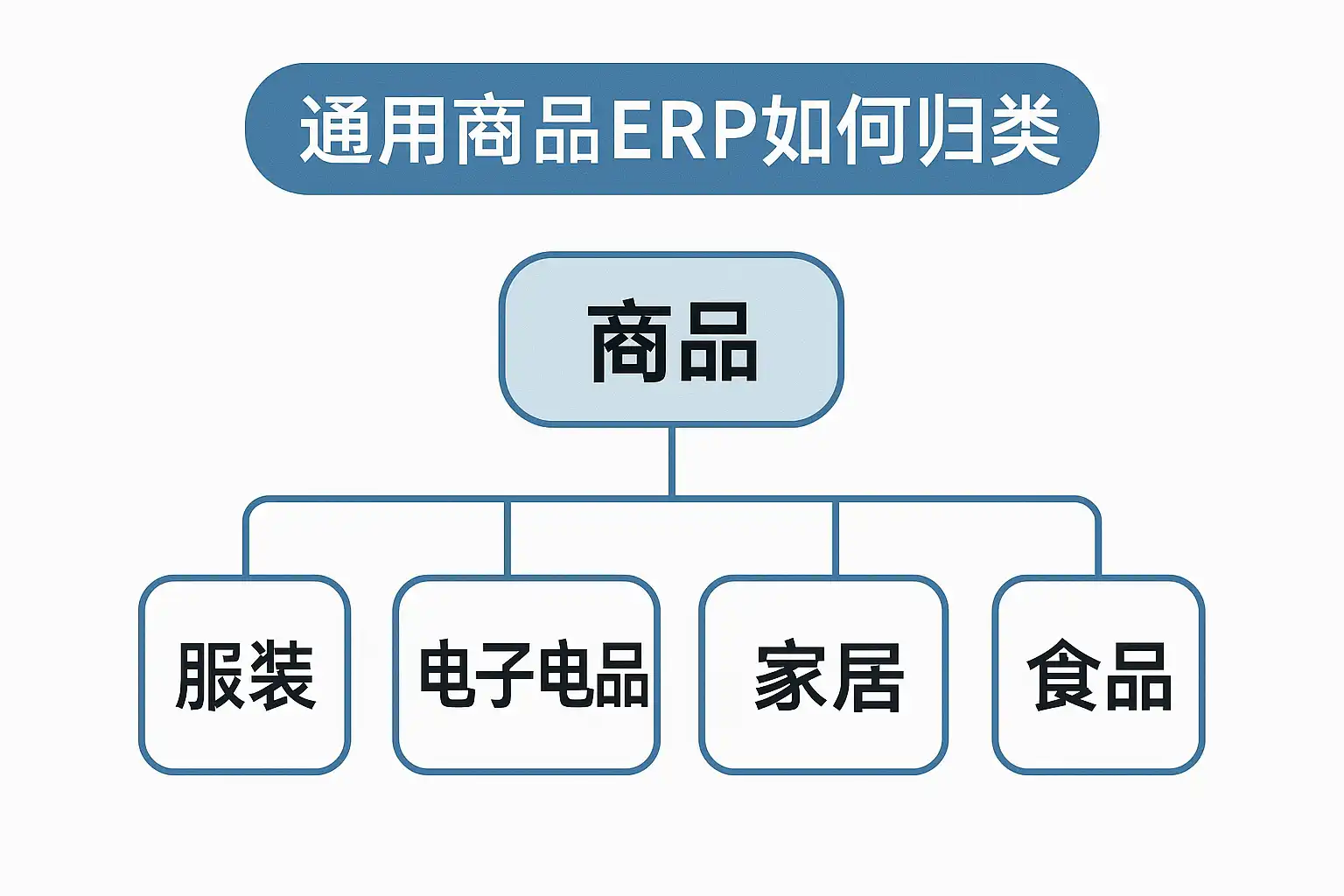 通用商品ERP如何归类

商品

服装

电子电品

家居

食品